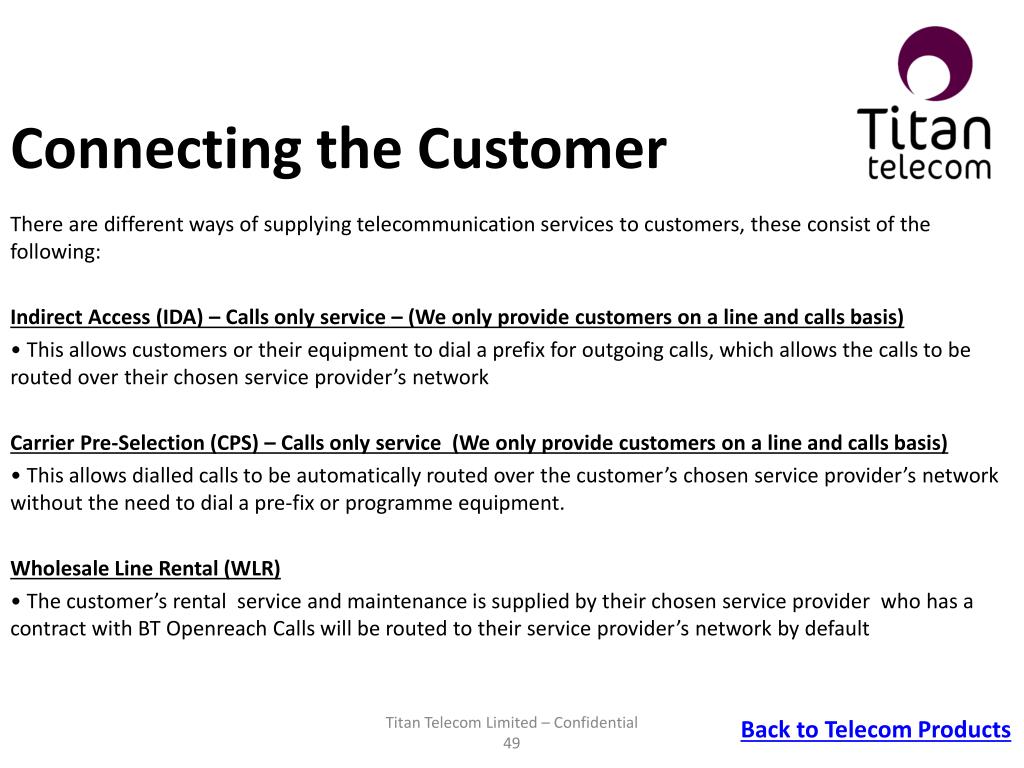 Titan telecom

Connecting the Customer

There are different ways of supplying telecommunication services to customers, these consist of the following:

Indirect Access (IDA) – Calls only service – (We only provide customers on a line and calls basis)
• This allows customers or their equipment to dial a prefix for outgoing calls, which allows the calls to be routed over their chosen service provider's network

Carrier Pre-Selection (CPS) – Calls only service (We only provide customers on a line and calls basis)
• This allows dialled calls to be automatically routed over the customer's chosen service provider's network without the need to dial a pre-fix or programme equipment.

Wholesale Line Rental (WLR)
• The customer's rental service and maintenance is supplied by their chosen service provider who has a contract with BT Openreach Calls will be routed to their service provider's network by default

Titan Telecom Limited – Confidential
49

Back to Telecom Products